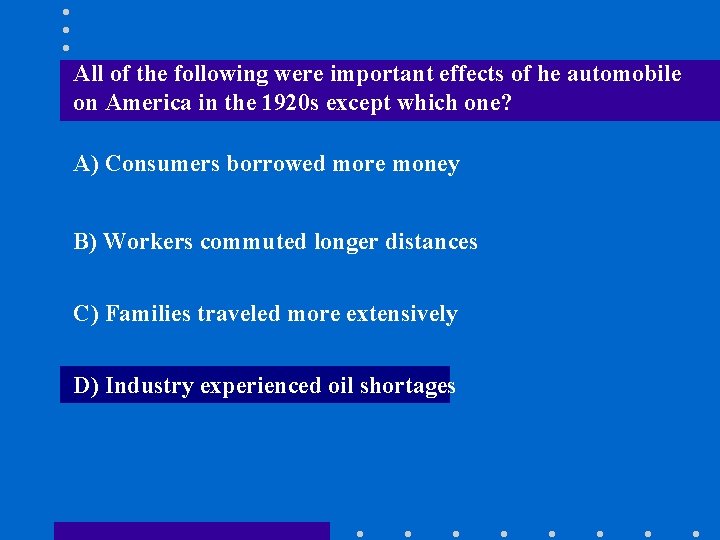 All of the following were important effects of he automobile on America in the 1920s except which one?

A) Consumers borrowed more money

B) Workers commuted longer distances

C) Families traveled more extensively

D) Industry experienced oil shortages